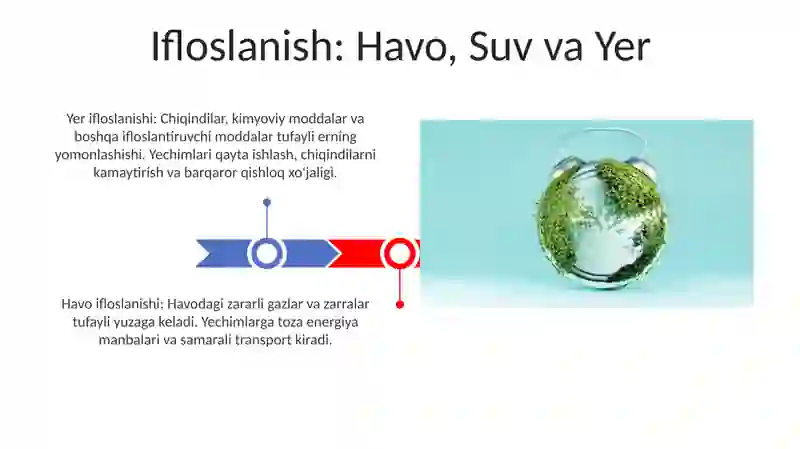 Ifloslanish: Havo, Suv va Yer

Yer ifloslanishi: Chiqindilar, kimyoviy moddalar va boshqa ifloslantiruvchi moddalar tufayli erning yomonlashishi. Yechimlari qayta ishlash, chiqindilarni kamaytirish va barqaror qishloq xo'jaligi.

Havo ifloslanishi: Havodagi zararli gazlar va zarralar tufayli yuzaga keladi. Yechimlarga toza energiya manbalari va samarali transport kiradi.